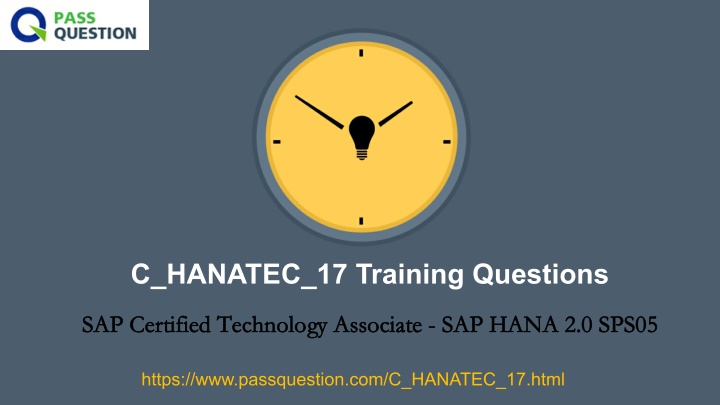 PASS QUESTION

C_HANATEC_17 Training Questions

SAP Certified Technology Associate - SAP HANA 2.0 SPS05

https://www.passquestion.com/C_HANATEC_17.html